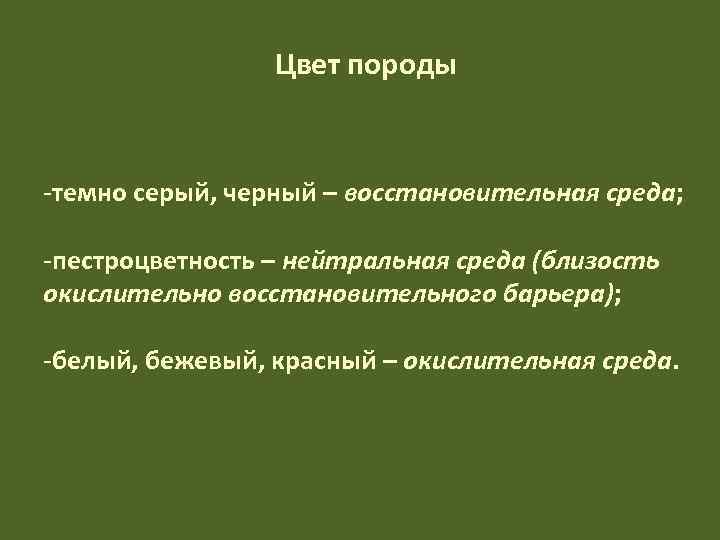 Цвет породы

-темно серый, черный – восстановительная среда;

-пестроцветность – нейтральная среда (близость окислительно восстановительного барьера);

-белый, бежевый, красный – окислительная среда.